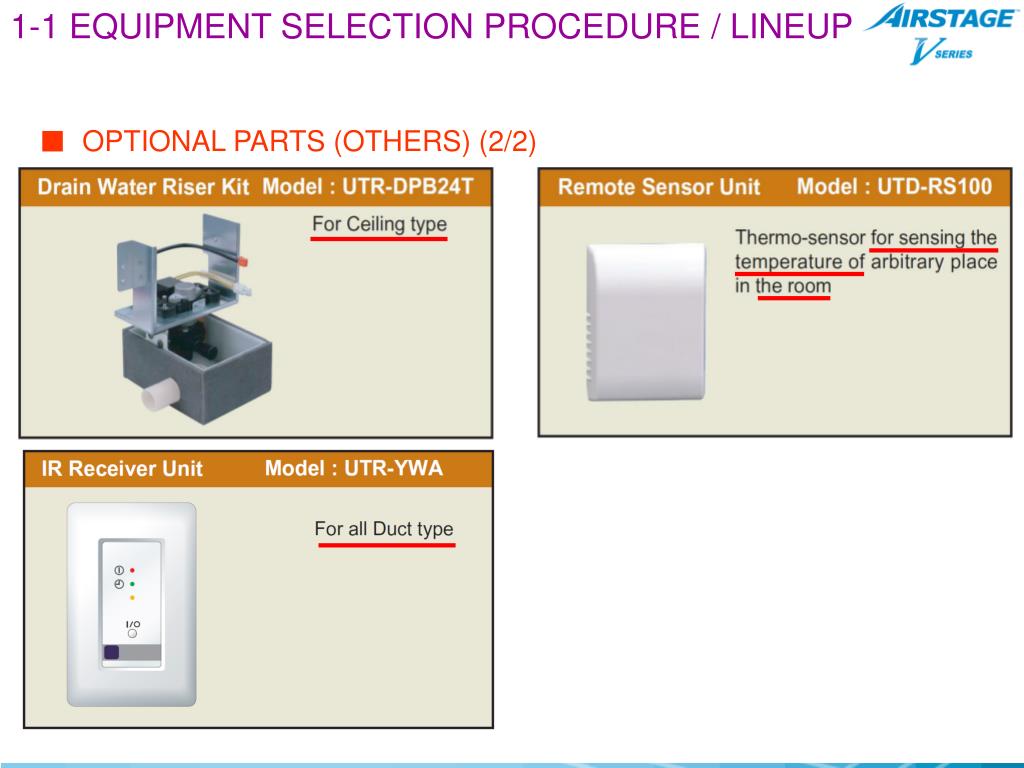 1-1 EQUIPMENT SELECTION PROCEDURE / LINEUP

AIRSTAGE V SERIES

■ OPTIONAL PARTS (OTHERS) (2/2)

Drain Water Riser Kit Model : UTR-DPB24T

For Ceiling type

Remote Sensor Unit Model : UTD-RS100

Thermo-sensor for sensing the temperature of arbitrary place in the room

IR Receiver Unit Model : UTR-YWA

For all Duct type

I/O